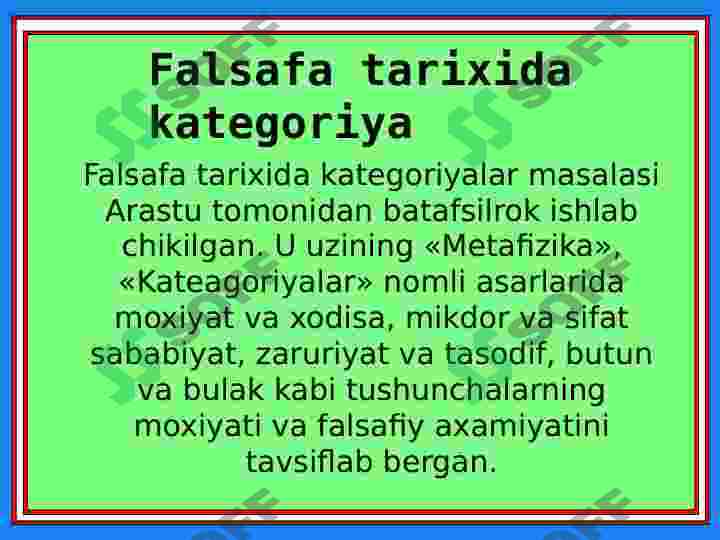 Falsafa tarixida kategoriya

Falsafa tarixida kategoriyalar masalasi Arastu tomonidan batafsilrok ishlab chikilgan. U uzining «Metafizika», «Kateagoriyalar» nomli asarlarida moxiyat va xodisa, mikdor va sifat sababiyat, zaruriyat va tasodif, butun va bulak kabi tushunchalarning moxiyati va falsafiy axamiyatini tavsiflab bergan.